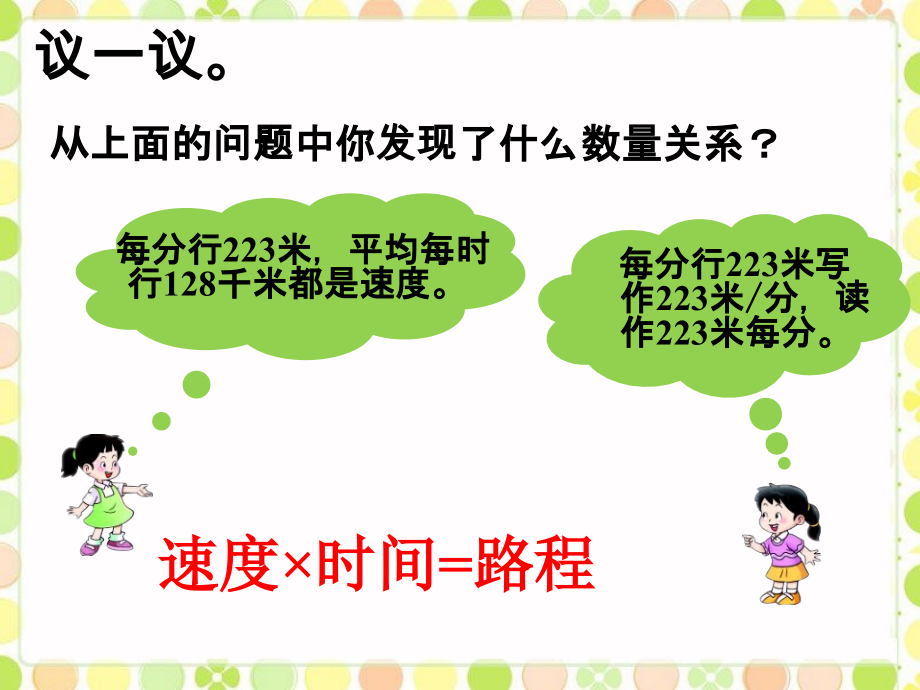 议一议。

从上面的问题中你发现了什么数量关系？

每分行223米，平均每时行128千米都是速度。

每分行223米写作223米/分，读作223米每分。

速度×时间=路程